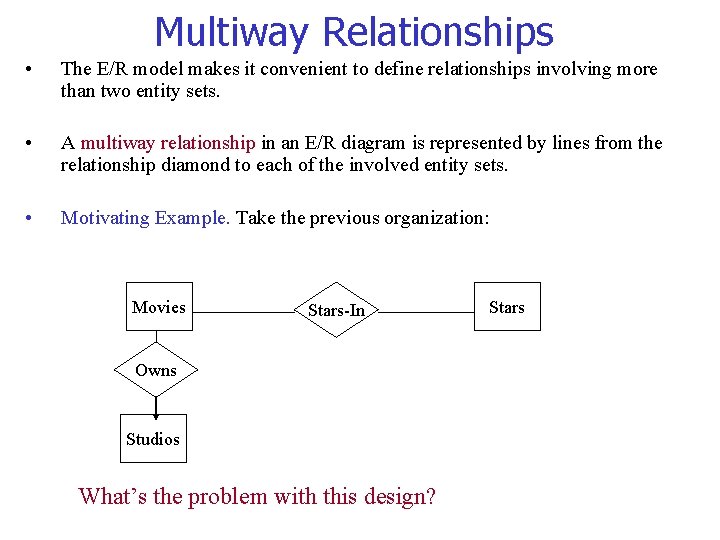 Multiway Relationships

• The E/R model makes it convenient to define relationships involving more than two entity sets.

• A multiway relationship in an E/R diagram is represented by lines from the relationship diamond to each of the involved entity sets.

• Motivating Example. Take the previous organization:

Movies

Stars-In

Stars

Owns

Studios

What's the problem with this design?